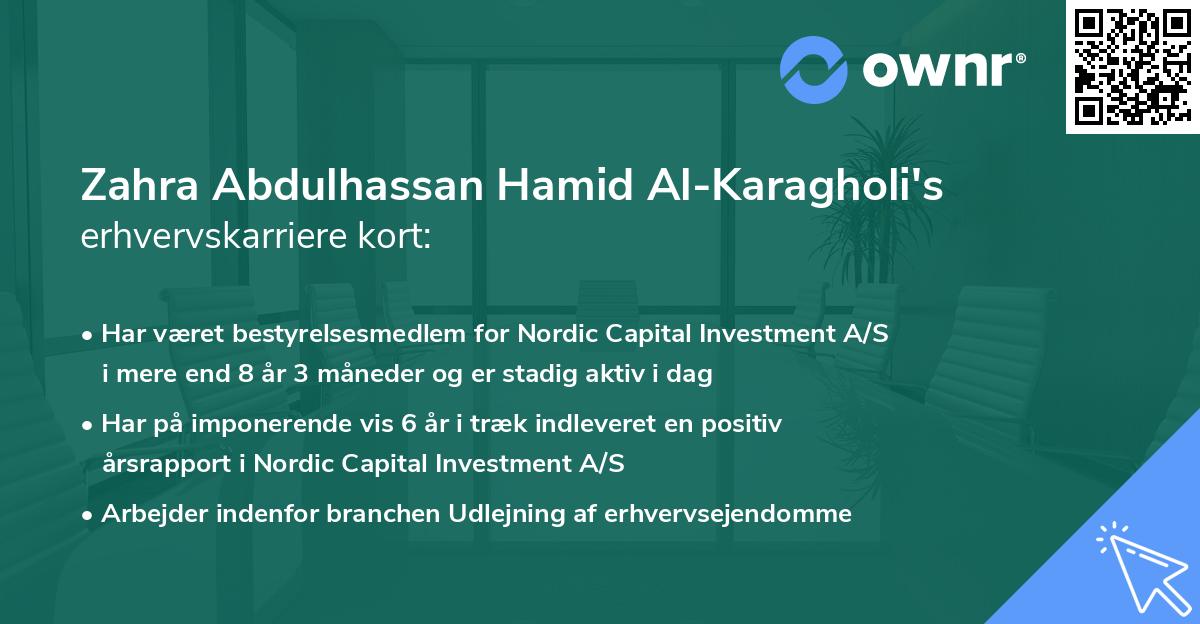 ownr®

Zahra Abdulhassan Hamid Al-Karagholi's erhvervskarriere kort:

• Har været bestyrelsesmedlem for Nordic Capital Investment A/S i mere end 8 år 3 måneder og er stadig aktiv i dag

• Har på imponerende vis 6 år i træk indleveret en positiv årsrapport i Nordic Capital Investment A/S

• Arbejder indenfor branchen Udlejning af erhvervsejendomme